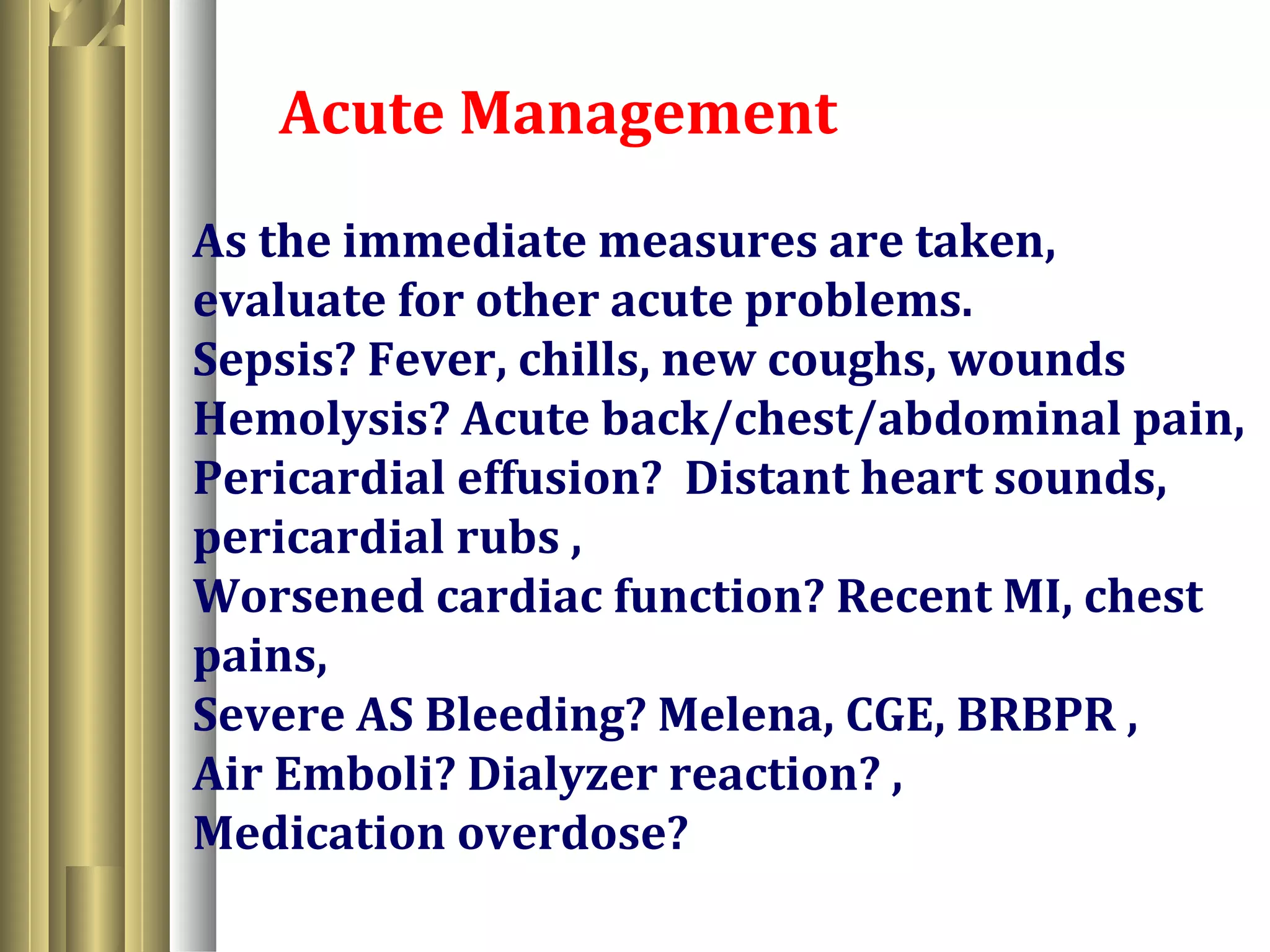 Acute Management

As the immediate measures are taken, evaluate for other acute problems.
Sepsis? Fever, chills, new coughs, wounds
Hemolysis? Acute back/chest/abdominal pain,
Pericardial effusion? Distant heart sounds, pericardial rubs ,
Worsened cardiac function? Recent MI, chest pains,
Severe AS Bleeding? Melena, CGE, BRBPR ,
Air Emboli? Dialyzer reaction? ,
Medication overdose?